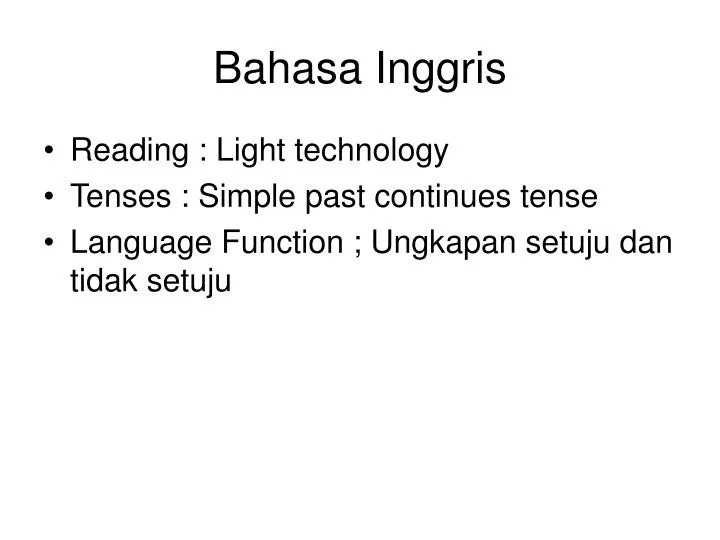 Bahasa Inggris

• Reading : Light technology
• Tenses : Simple past continues tense
• Language Function ; Ungkapan setuju dan tidak setuju